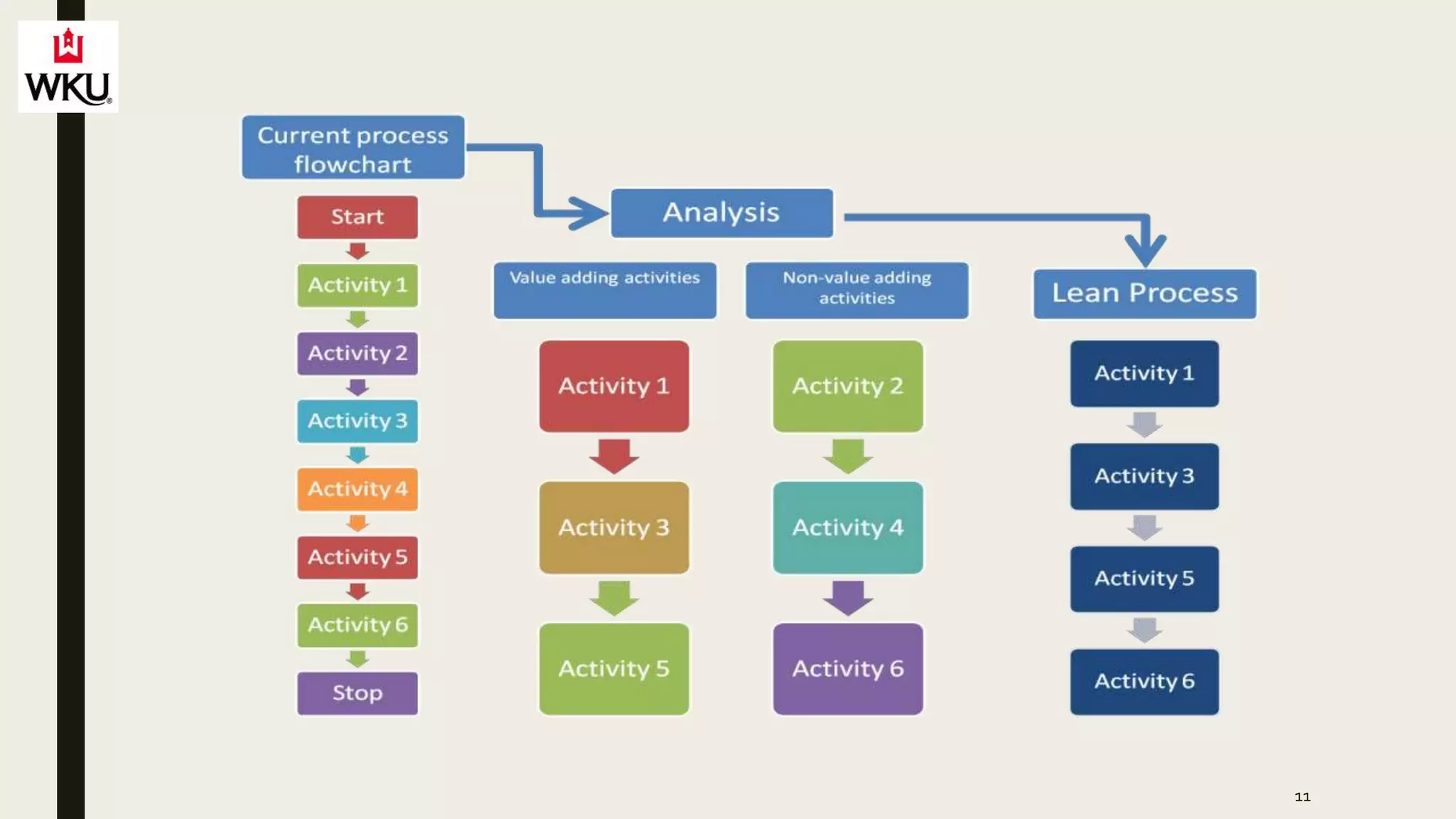 WKU

Current process flowchart

Start

Activity 1

Activity 2

Activity 3

Activity 4

Activity 5

Activity 6

Stop

Analysis

Value adding activities

Activity 1

Activity 3

Activity 5

Non-value adding activities

Activity 2

Activity 4

Activity 6

Lean Process

Activity 1

Activity 3

Activity 5

Activity 6

11